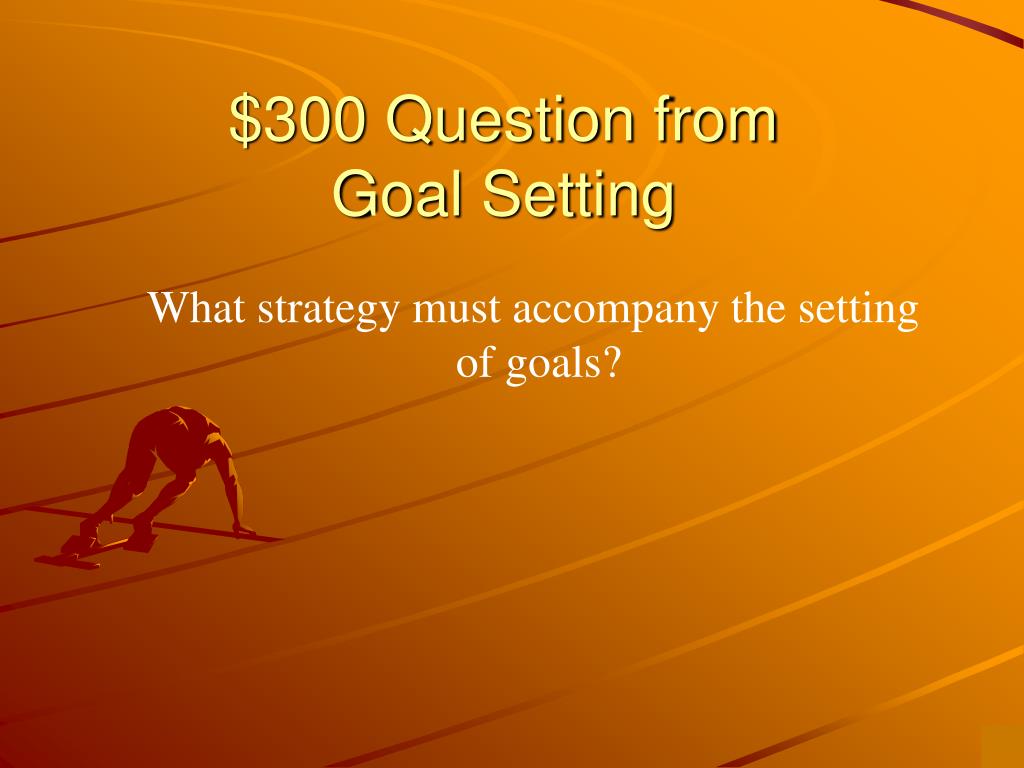 \$300 Question from Goal Setting

What strategy must accompany the setting of goals?